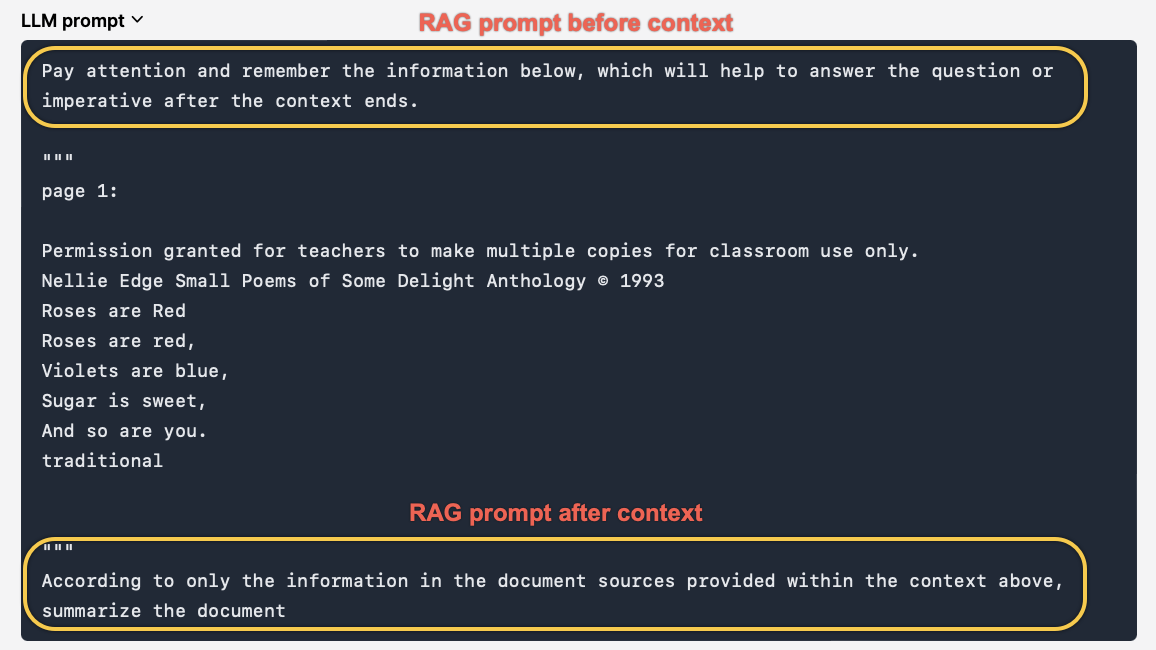 LLM prompt

RAG prompt before context

Pay attention and remember the information below, which will help to answer the question or imperative after the context ends.

"""
page 1:

Permission granted for teachers to make multiple copies for classroom use only.
Nellie Edge Small Poems of Some Delight Anthology © 1993
Roses are Red
Roses are red,
Violets are blue,
Sugar is sweet,
And so are you.
traditional

RAG prompt after context

"""
According to only the information in the document sources provided within the context above, summarize the document